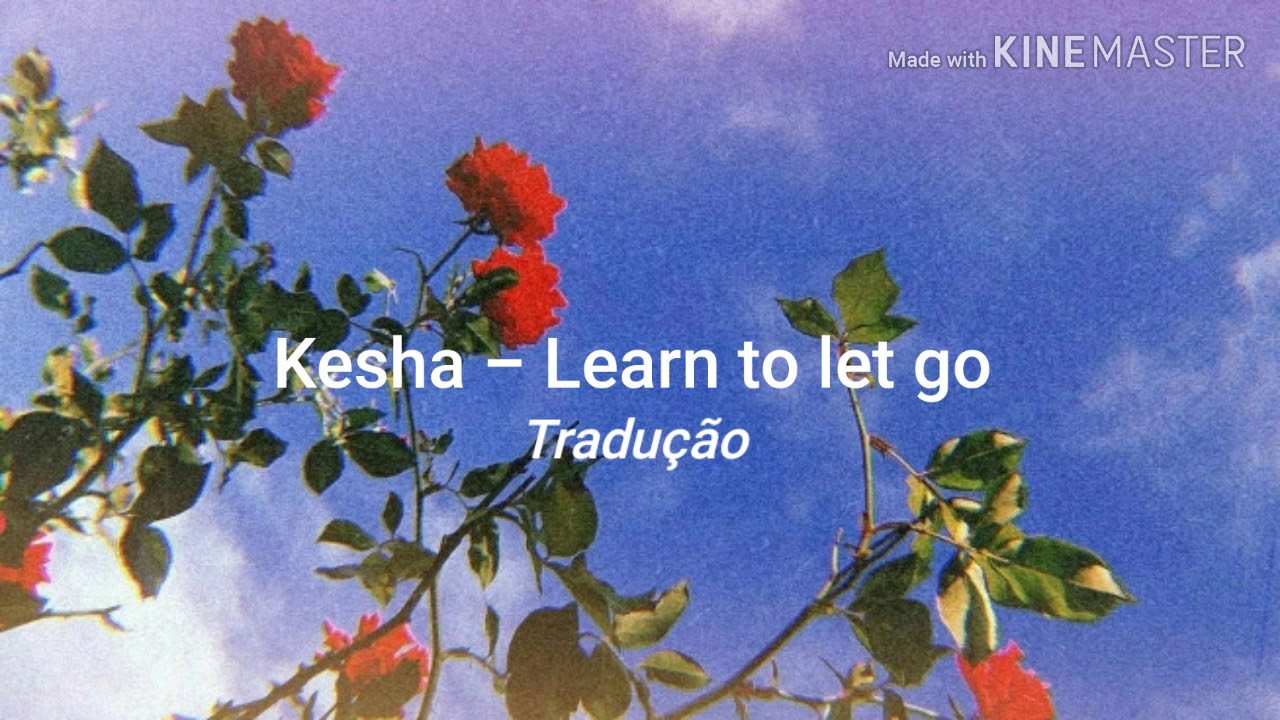 Made with KINEMASTER

Kesha – Learn to let go

Tradução